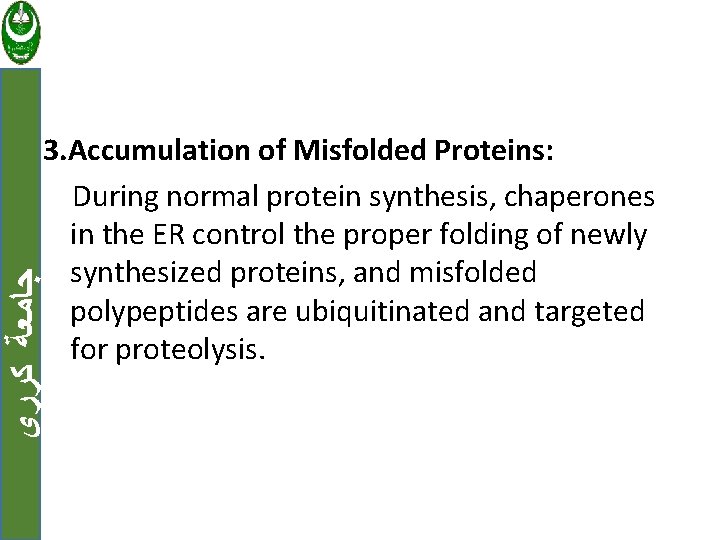 جامعة كررى

3.Accumulation of Misfolded Proteins:

During normal protein synthesis, chaperones in the ER control the proper folding of newly synthesized proteins, and misfolded polypeptides are ubiquitinated and targeted for proteolysis.